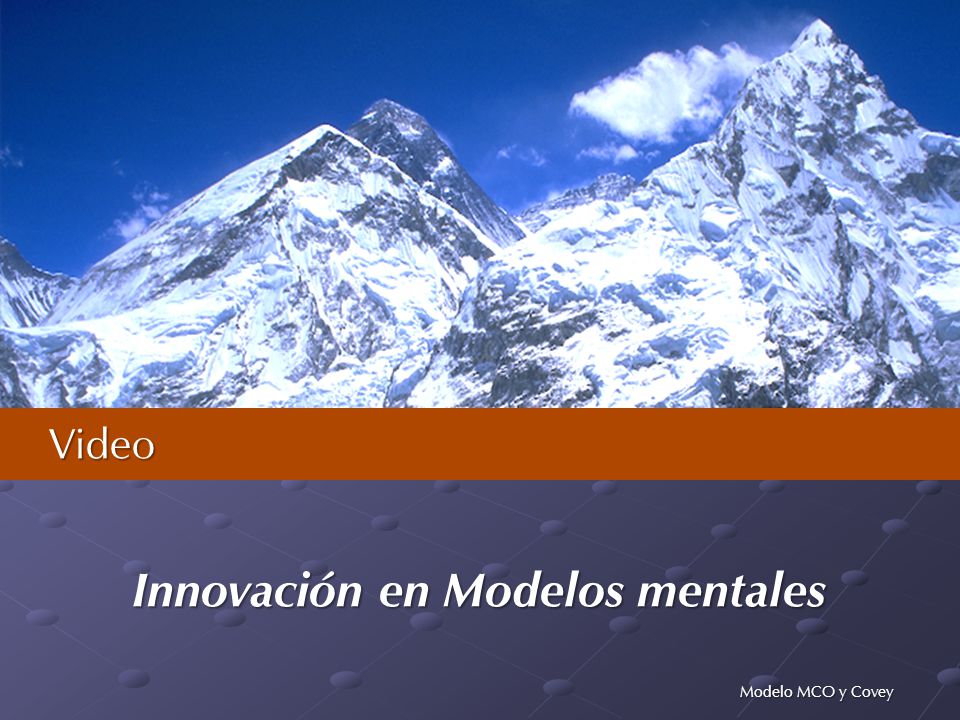 Video

Innovación en Modelos mentales

Modelo MCO y Covey